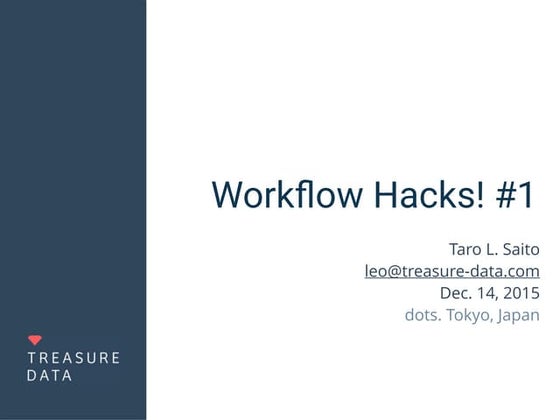 Workflow Hacks! #1

Taro L. Saito
leo@treasure-data.com
Dec. 14, 2015
dots. Tokyo, Japan

TREASURE
DATA